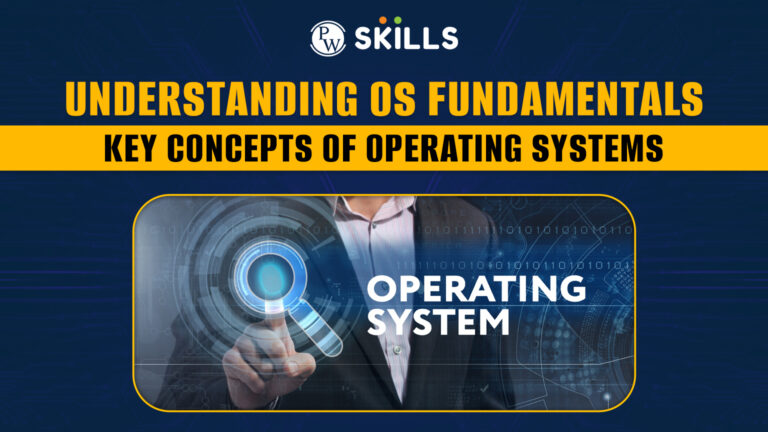 PW SKILLS

UNDERSTANDING OS FUNDAMENTALS

KEY CONCEPTS OF OPERATING SYSTEMS

OPERATING SYSTEM